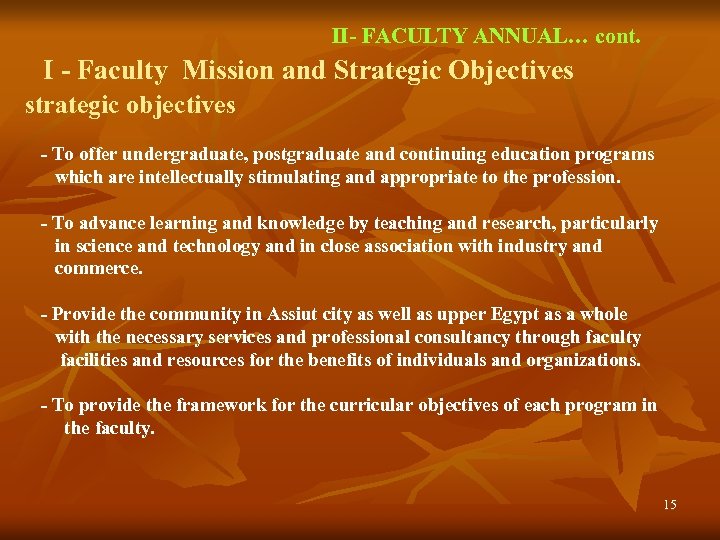 II- FACULTY ANNUAL… cont.

I - Faculty Mission and Strategic Objectives

strategic objectives

- To offer undergraduate, postgraduate and continuing education programs which are intellectually stimulating and appropriate to the profession.

- To advance learning and knowledge by teaching and research, particularly in science and technology and in close association with industry and commerce.

- Provide the community in Assiut city as well as upper Egypt as a whole with the necessary services and professional consultancy through faculty facilities and resources for the benefits of individuals and organizations.

- To provide the framework for the curricular objectives of each program in the faculty.

15